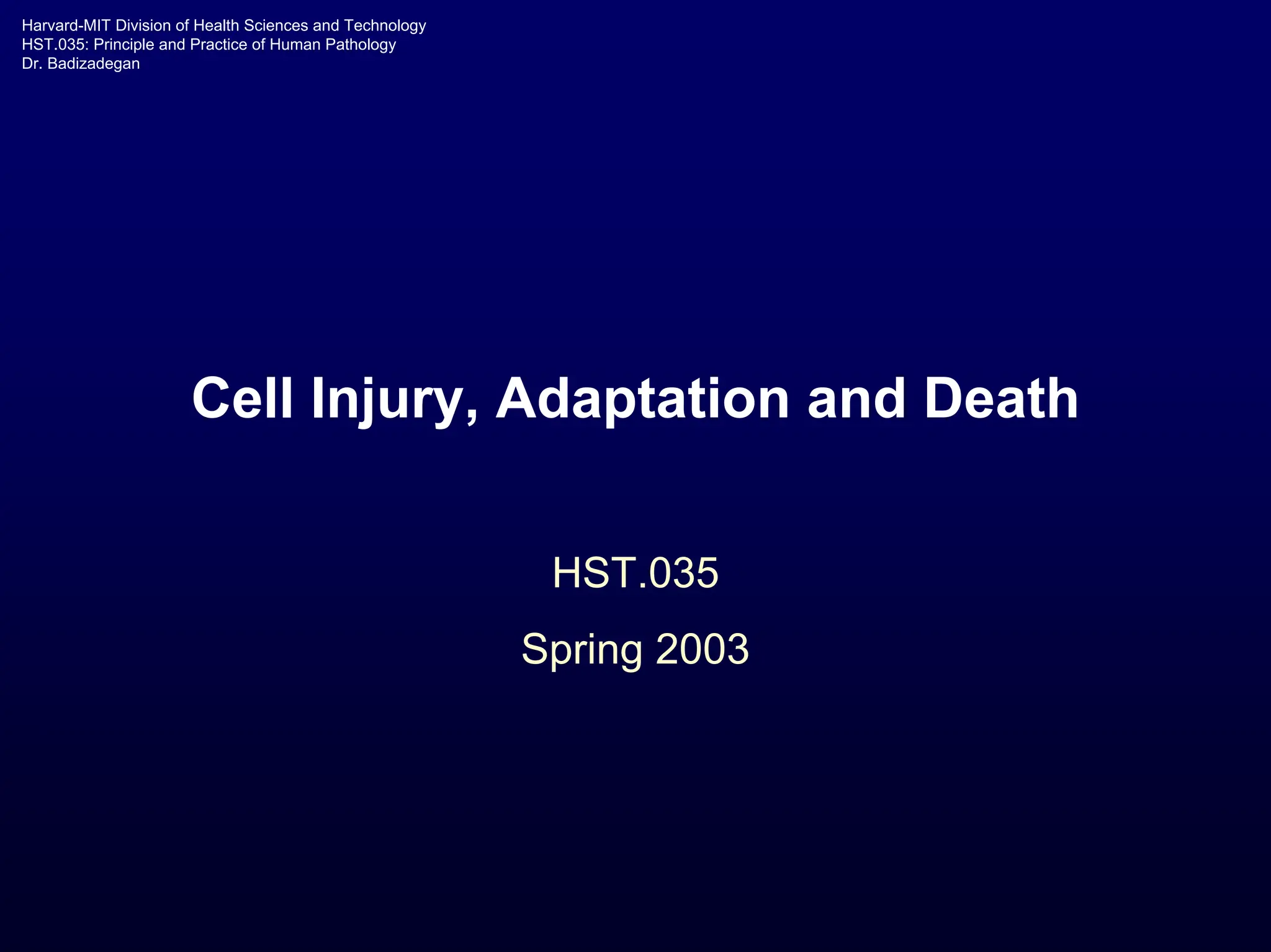 Harvard-MIT Division of Health Sciences and Technology
HST.035: Principle and Practice of Human Pathology
Dr. Badizadegan

Cell Injury, Adaptation and Death

HST.035

Spring 2003